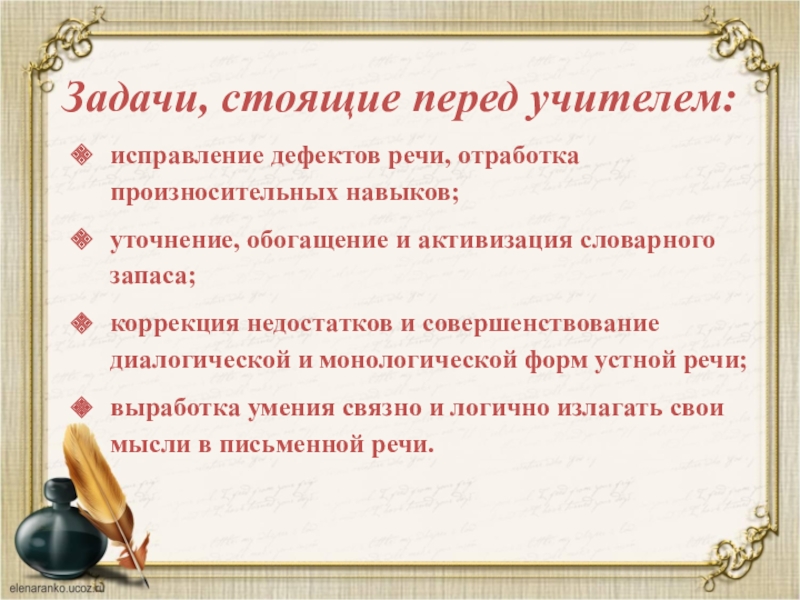 Задачи, стоящие перед учителем:

исправление дефектов речи, отработка произносительных навыков;

уточнение, обогащение и активизация словарного запаса;

коррекция недостатков и совершенствование диалогической и монологической форм устной речи;

выработка умения связно и логично излагать свои мысли в письменной речи.

elenaranko.ucoz.ru